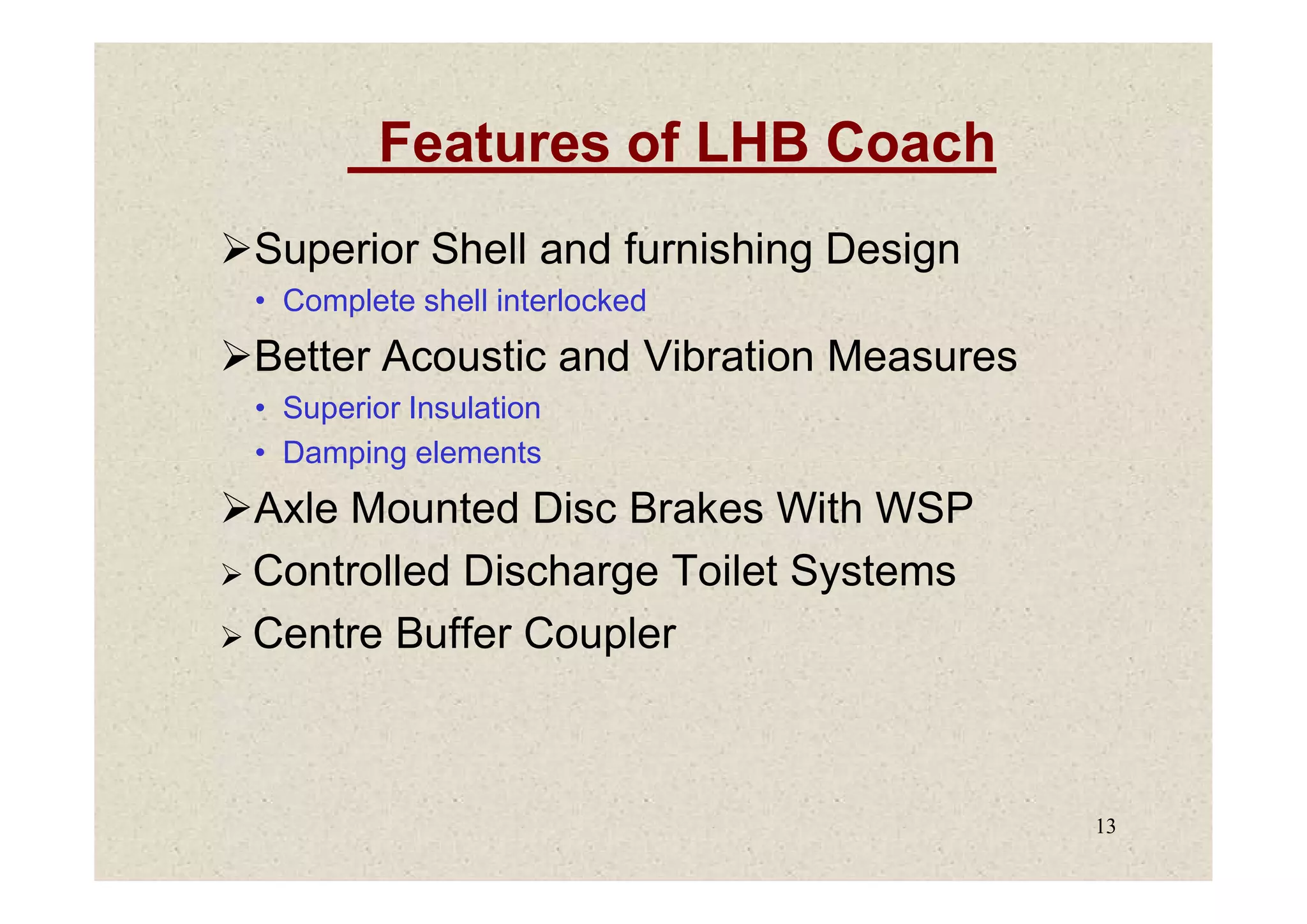 Features of LHB Coach

➢Superior Shell and furnishing Design
• Complete shell interlocked

➢Better Acoustic and Vibration Measures
• Superior Insulation
• Damping elements

➢Axle Mounted Disc Brakes With WSP

➢ Controlled Discharge Toilet Systems

➢ Centre Buffer Coupler

13